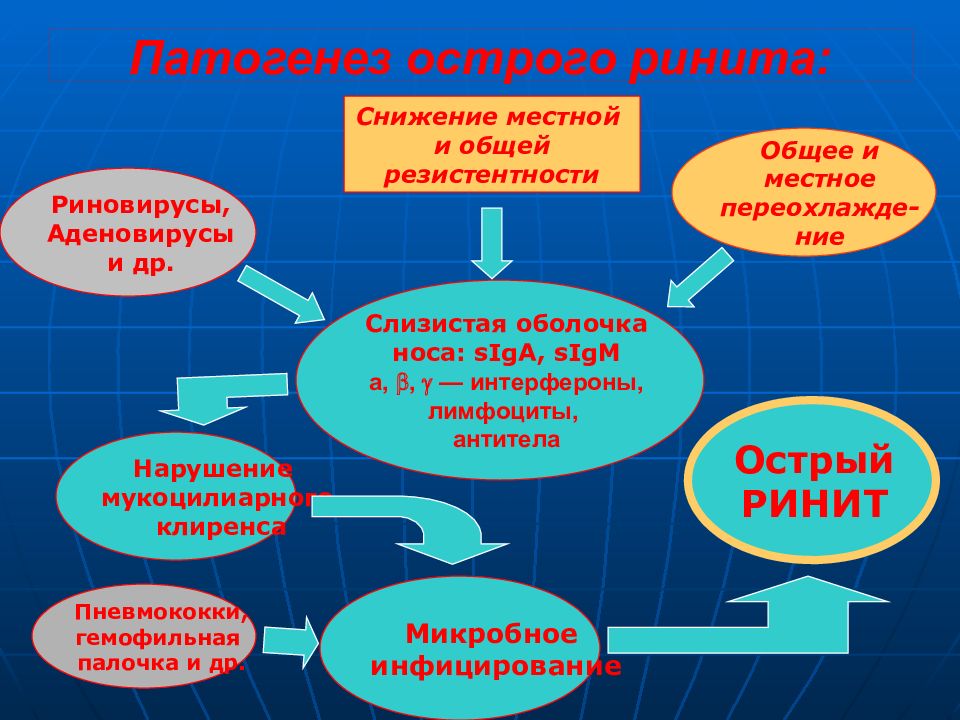 Патогенез острого ринита:

Снижение местной и общей резистентности

Риновирусы, Аденовирусы и др.

Общее и местное переохлаждение

Слизистая оболочка носа: sIgA, sIgM а, $\beta$, $\gamma$ — интерфероны, лимфоциты, антитела

Нарушение мукоцилиарного клиренса

Острый РИНИТ

Пневмококки, гемофильная палочка и др.

Микробное инфицирование